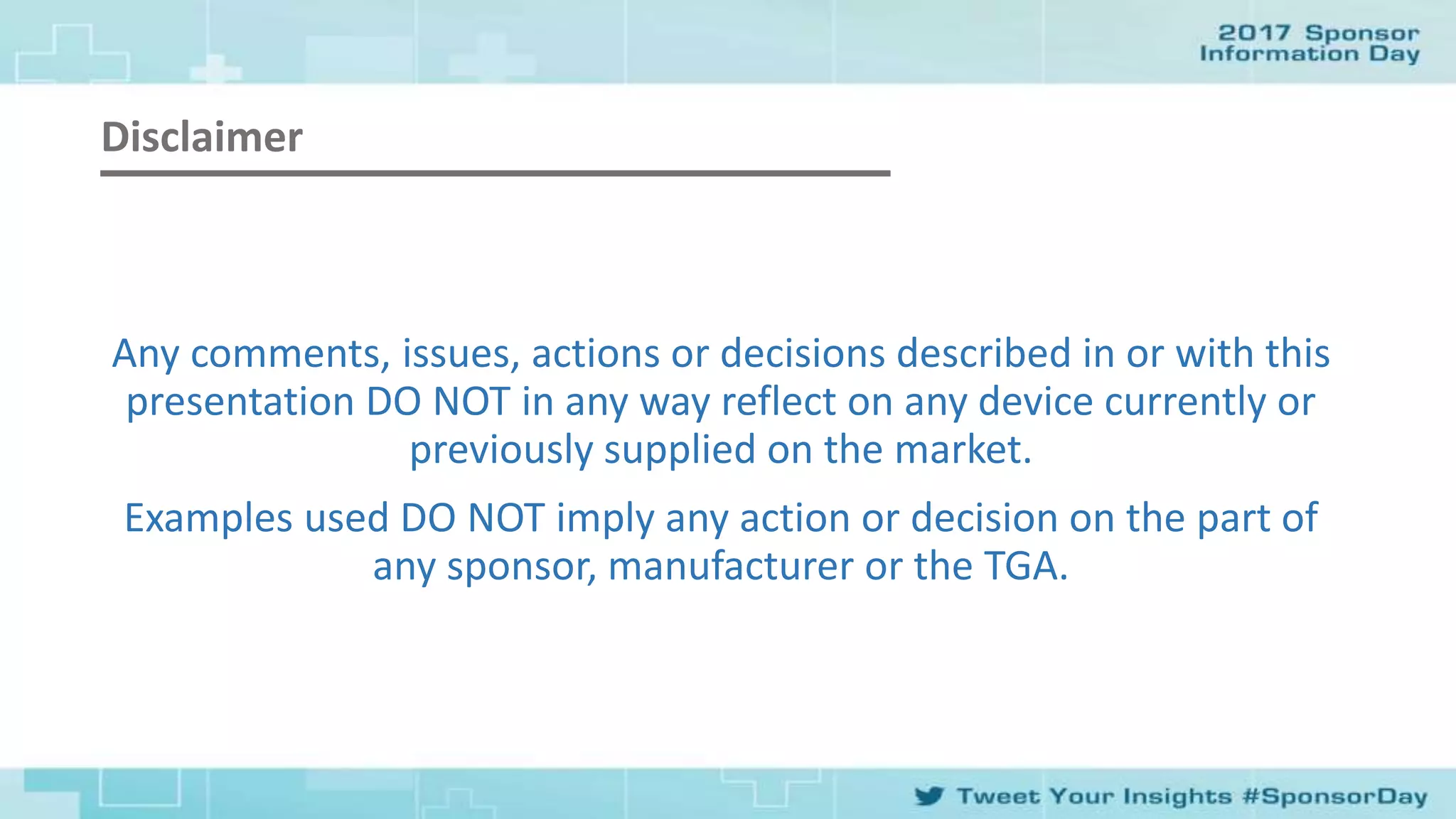 2017 Sponsor Information Day

Disclaimer

Any comments, issues, actions or decisions described in or with this presentation DO NOT in any way reflect on any device currently or previously supplied on the market.

Examples used DO NOT imply any action or decision on the part of any sponsor, manufacturer or the TGA.

Tweet Your Insights #SponsorDay